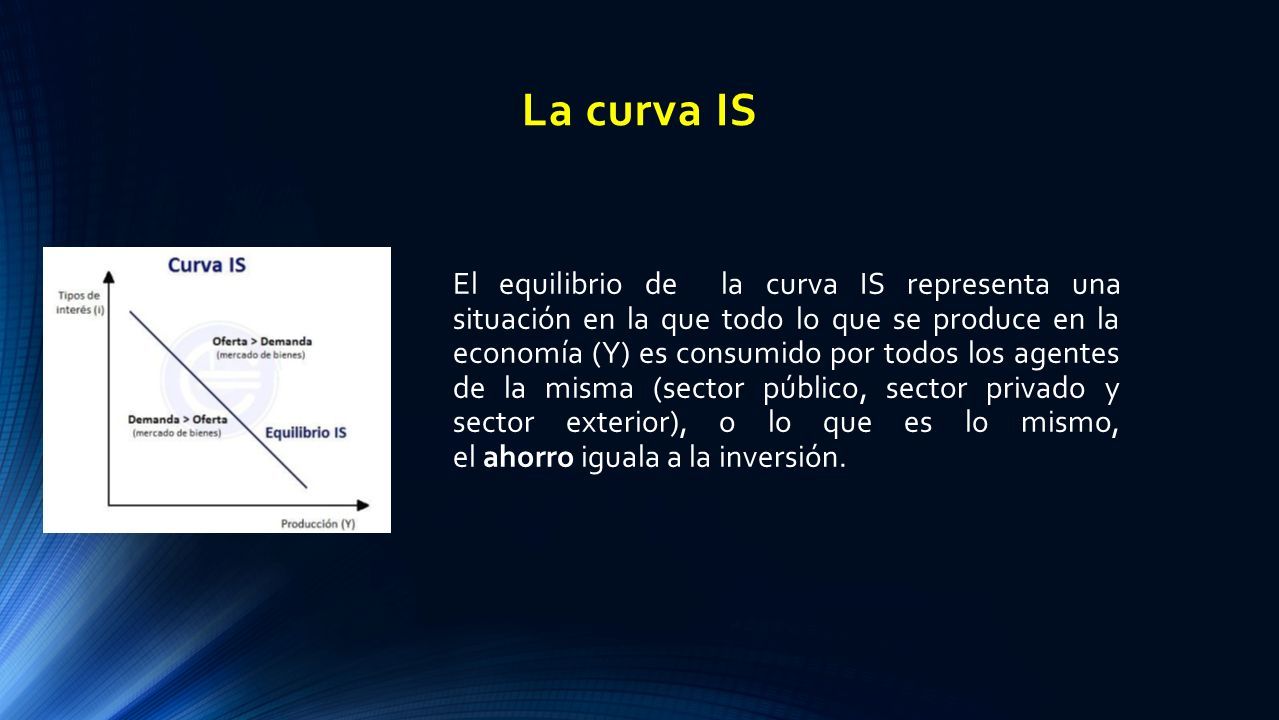 La curva IS

Curva IS

Tipos de interés (i)

Oferta > Demanda
(mercado de bienes)

Demanda > Oferta
(mercado de bienes)

Equilibrio IS

Producción (Y)

El equilibrio de la curva IS representa una situación en la que todo lo que se produce en la economía (Y) es consumido por todos los agentes de la misma (sector público, sector privado y sector exterior), o lo que es lo mismo, el ahorro iguala a la inversión.